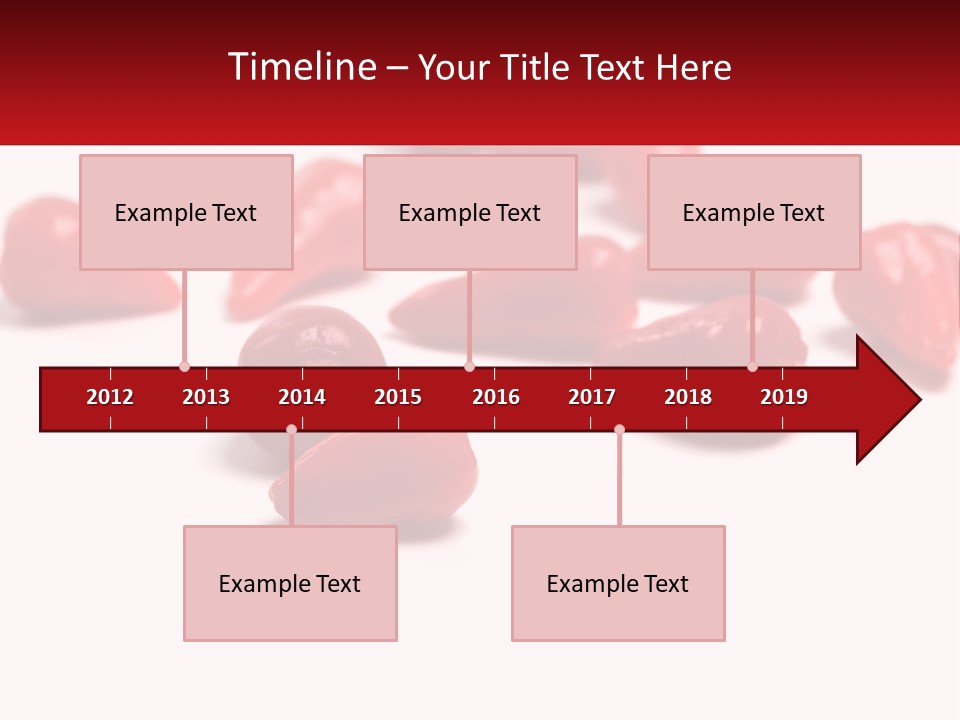 Timeline – Your Title Text Here

Example Text

Example Text

Example Text

2012 2013 2014 2015 2016 2017 2018 2019

Example Text

Example Text